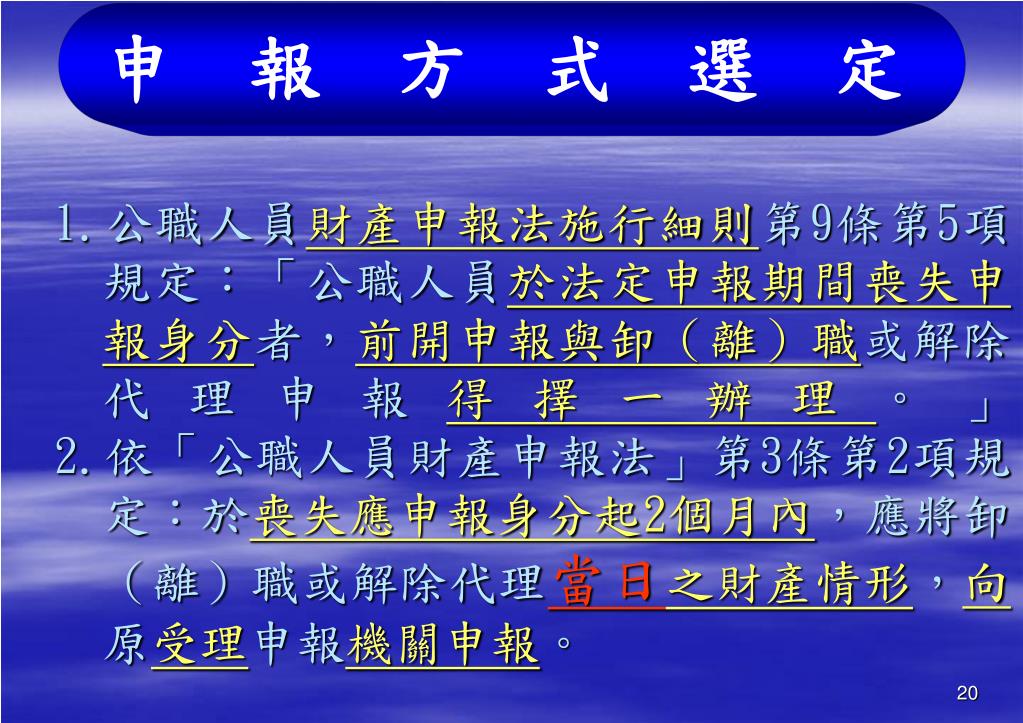 申　報　方　式　選　定

1. 公職人員財產申報法施行細則第9條第5項規定：「公職人員於法定申報期間喪失申報身分者，前開申報與卸（離）職或解除代理申報得擇一辦理。」

2. 依「公職人員財產申報法」第3條第2項規定：於喪失應申報身分起2個月內，應將卸（離）職或解除代理當日之財產情形，向原受理申報機關申報。

20